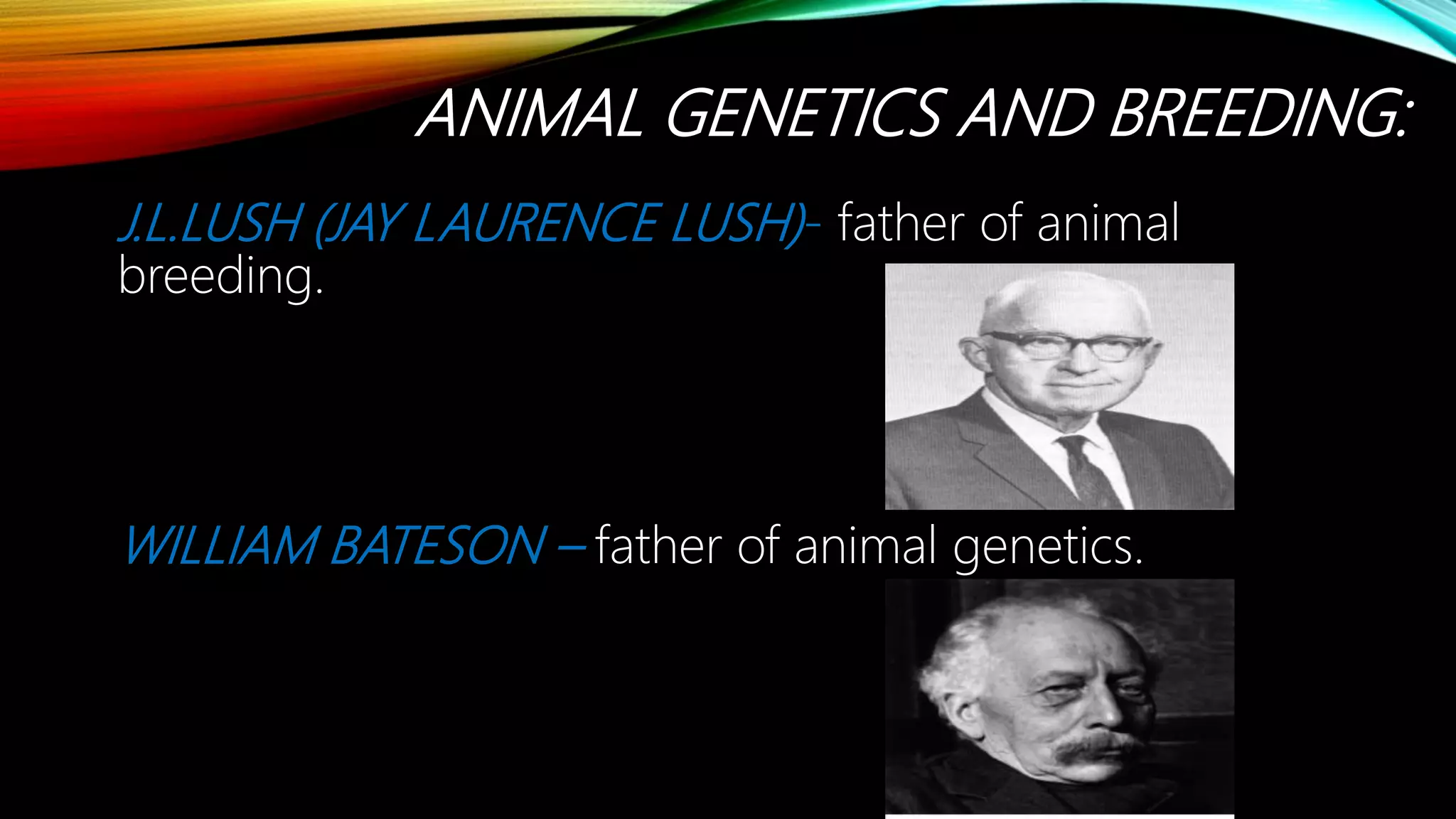 ANIMAL GENETICS AND BREEDING:

J.L.LUSH (JAY LAURENCE LUSH)- father of animal breeding.

WILLIAM BATESON – father of animal genetics.